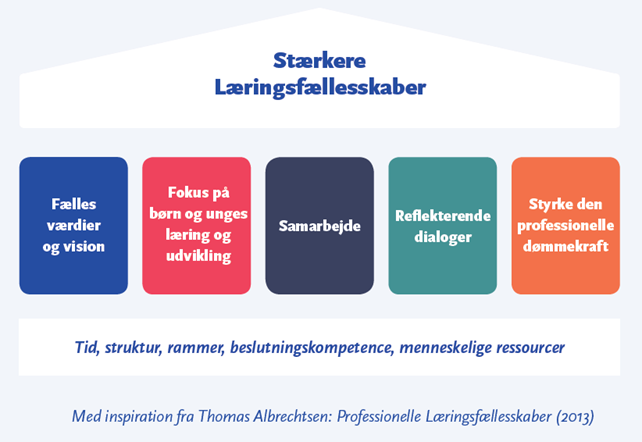 Stærkere Læringsfællesskaber

Fælles værdier og vision

Fokus på børn og unges læring og udvikling

Samarbejde

Reflekterende dialoger

Styrke den professionelle dømmekraft

Tid, struktur, rammer, beslutningskompetence, menneskelige ressourcer

Med inspiration fra Thomas Albrechtsen: Professionelle Læringsfællesskaber (2013)